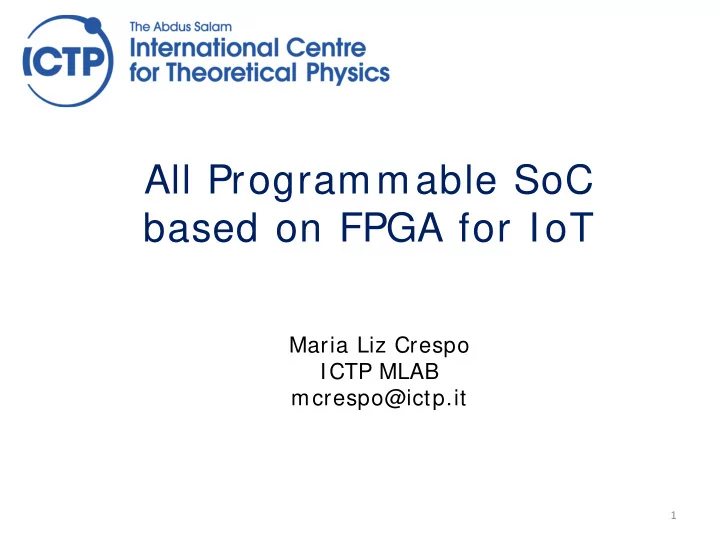 ICTP

The Abdus Salam
International Centre
for Theoretical Physics

All Programmable SoC based on FPGA for IoT

Maria Liz Crespo
ICTP MLAB
mcrespo@ictp.it

1